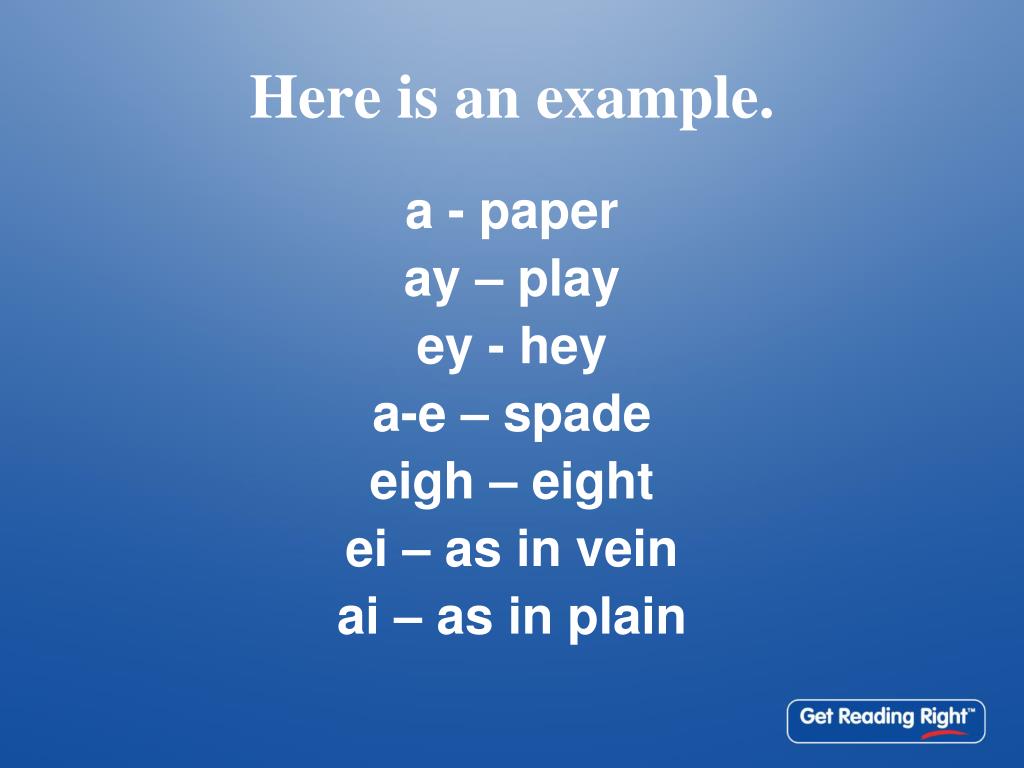 Here is an example.

a - paper
ay – play
ey - hey
a-e – spade
eigh – eight
ei – as in vein
ai – as in plain

Get Reading Right™